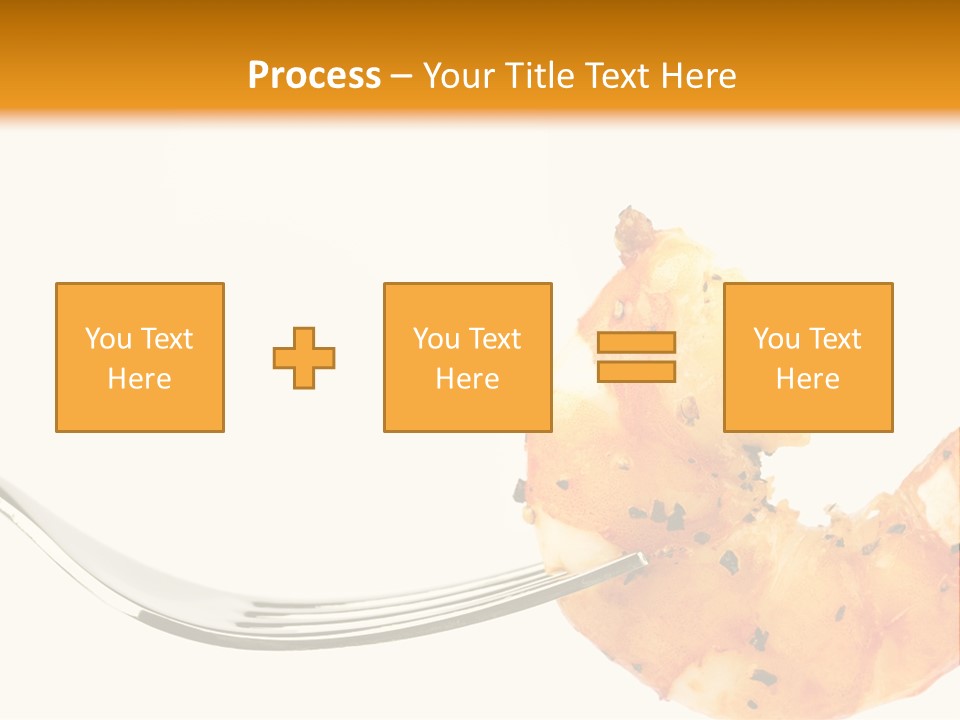 Process – Your Title Text Here

You Text Here

You Text Here

You Text Here